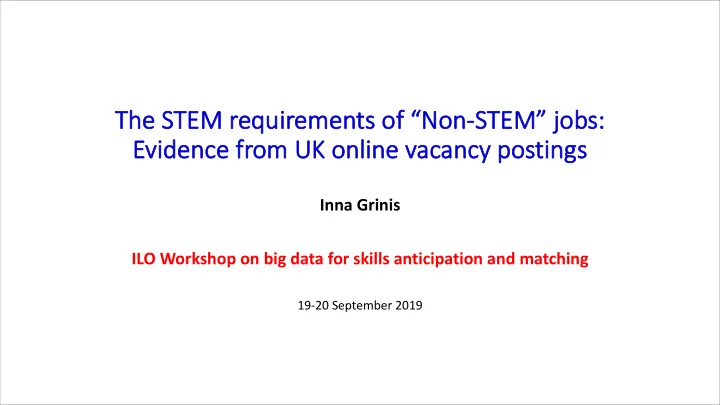 The STEM requirements of “Non-STEM” jobs: Evidence from UK online vacancy postings

Inna Grinis

ILO Workshop on big data for skills anticipation and matching

19-20 September 2019